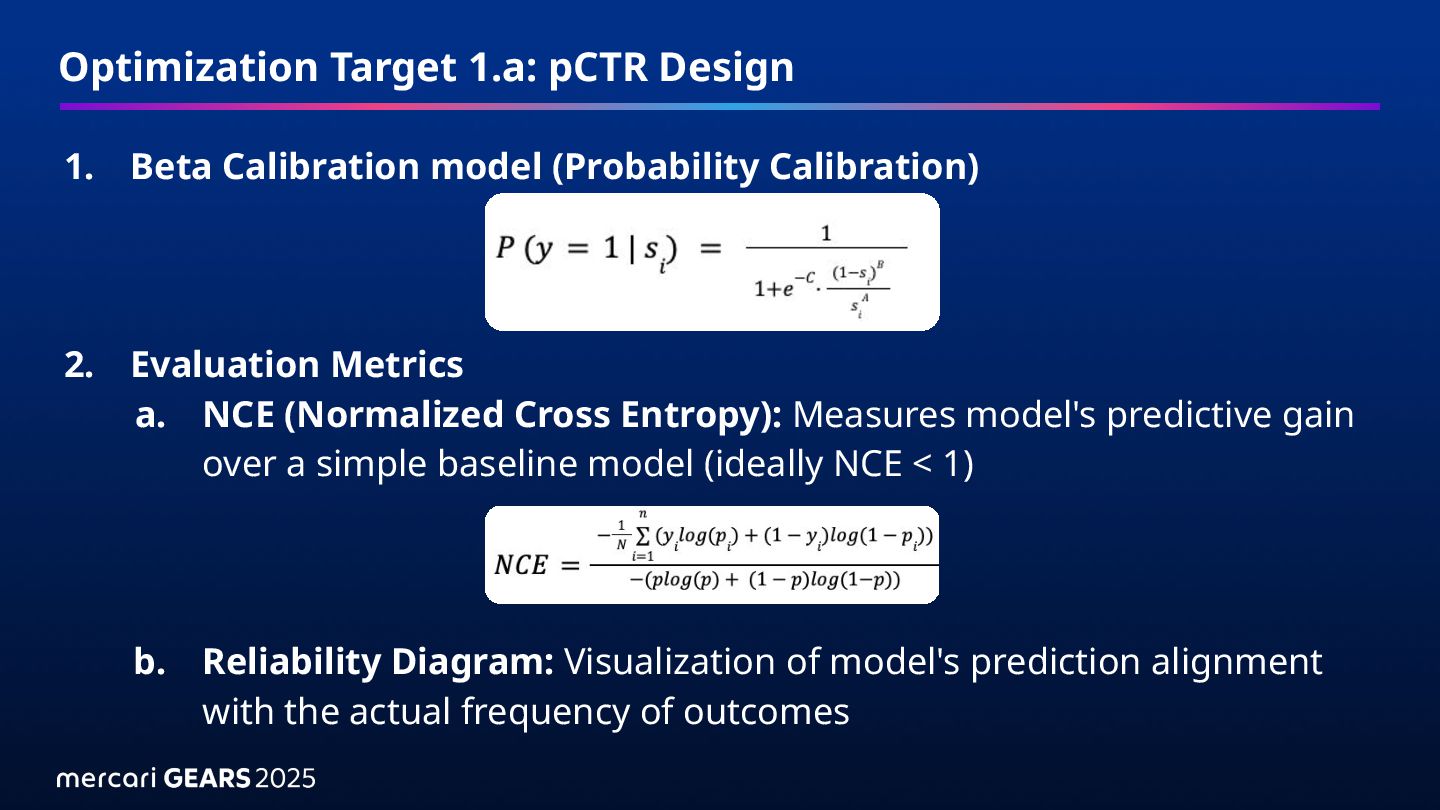 Optimization Target 1.a: pCTR Design

1. Beta Calibration model (Probability Calibration)

$P(y = 1 \mid s_i) = \frac{1}{1+e^{-C} \cdot \frac{(1-s_i)^B}{s_i^A}}$

2. Evaluation Metrics

a. NCE (Normalized Cross Entropy): Measures model's predictive gain over a simple baseline model (ideally NCE < 1)

$NCE = \frac{-\frac{1}{N}\sum_{i=1}^{n}(y_i log(p_i) + (1-y_i)log(1-p_i))}{-(plog(p) + (1-p)log(1-p))}$

b. Reliability Diagram: Visualization of model's prediction alignment with the actual frequency of outcomes

mercari GEARS 2025